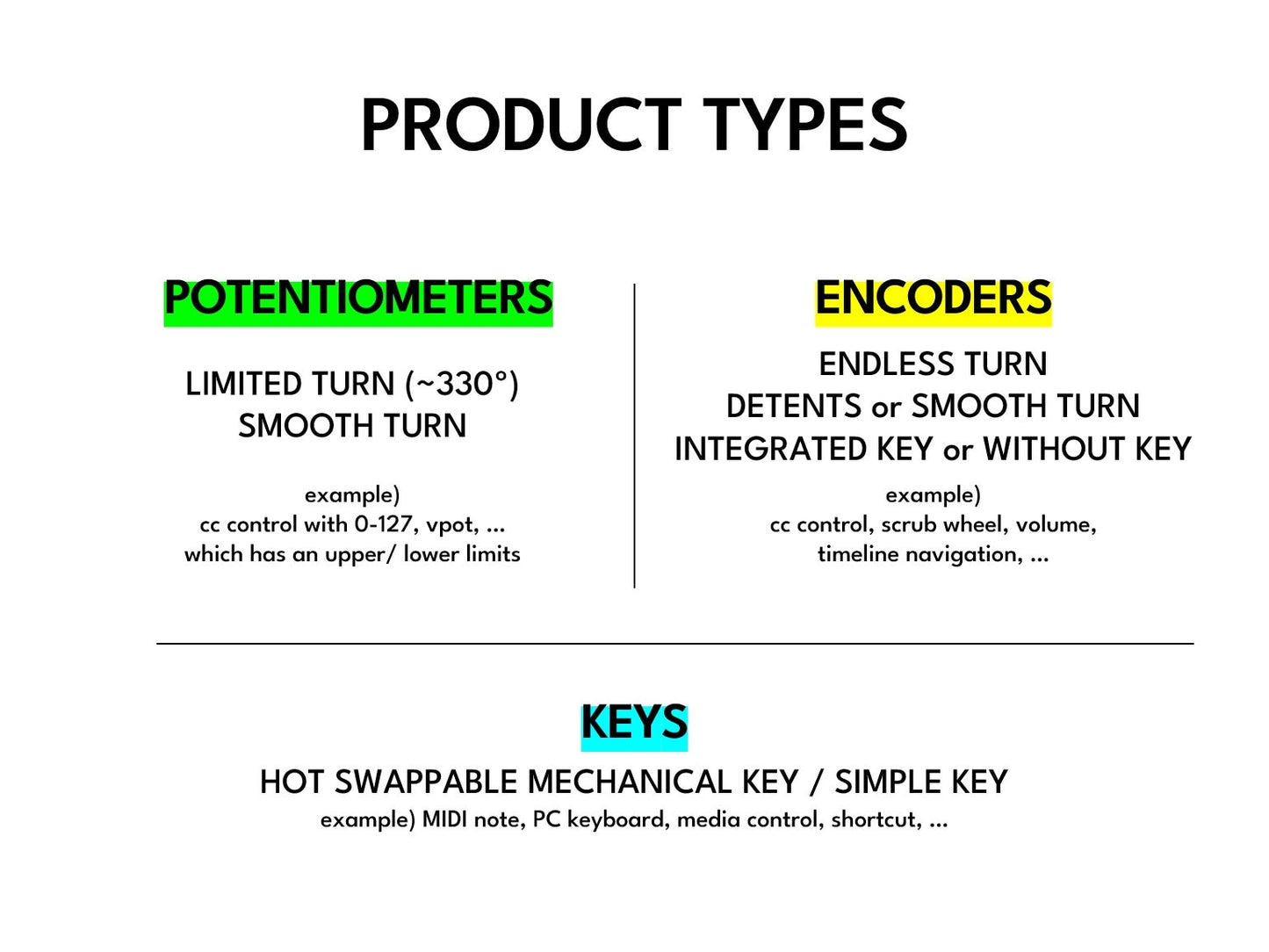 PRODUCT TYPES

POTENTIOMETERS

LIMITED TURN (~330°)
SMOOTH TURN

example)
cc control with 0-127, vpot, ...
which has an upper/ lower limits

ENCODERS

ENDLESS TURN
DETENTS or SMOOTH TURN
INTEGRATED KEY or WITHOUT KEY

example)
cc control, scrub wheel, volume,
timeline navigation, ...

KEYS

HOT SWAPPABLE MECHANICAL KEY / SIMPLE KEY
example) MIDI note, PC keyboard, media control, shortcut, ...